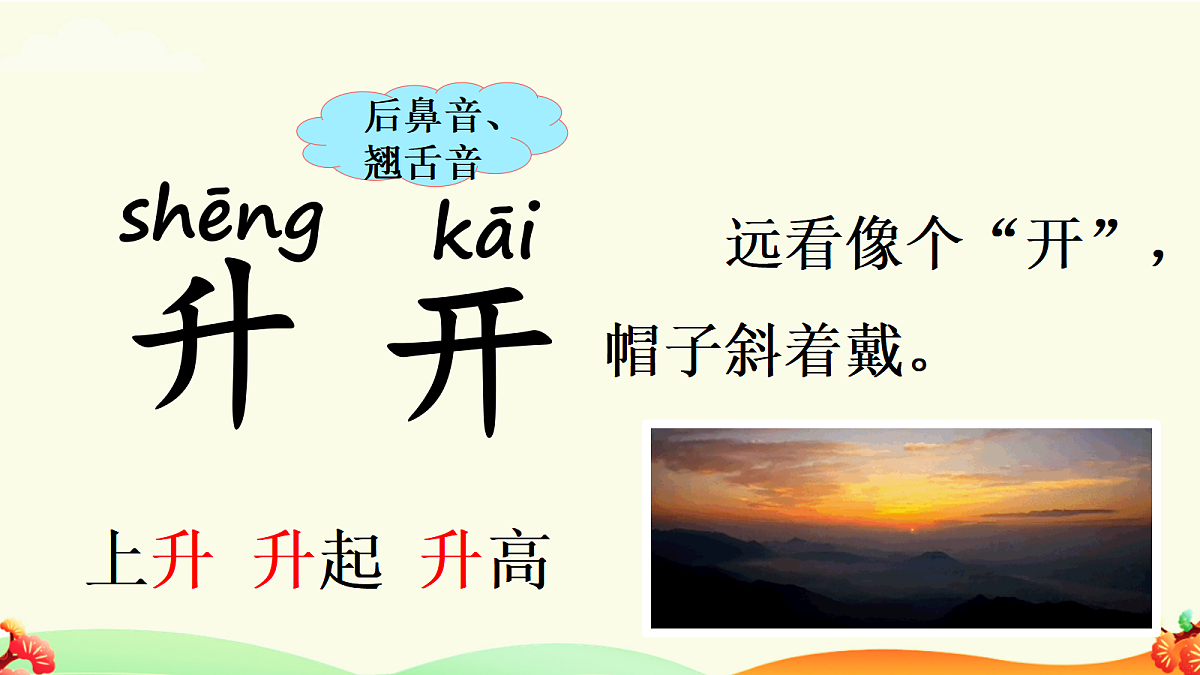 后鼻音、翘舌音

shēng kāi
升 开

远看像个“开”，帽子斜着戴。

上升 升起 升高